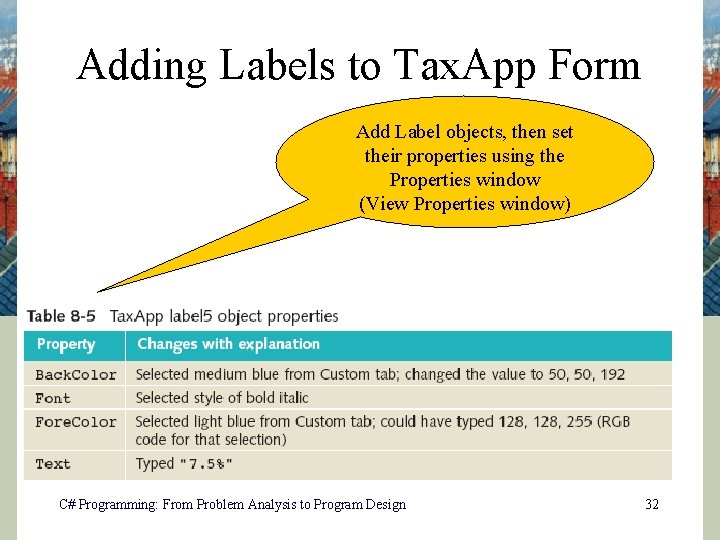 Adding Labels to TaxApp Form

Add Label objects, then set their properties using the Properties window (View Properties window)

Table 8-5 TaxApp label5 object properties

| Property | Changes with explanation |
|---|---|
| BackColor | Selected medium blue from Custom tab; changed the value to 50, 50, 192 |
| Font | Selected style of bold italic |
| ForeColor | Selected light blue from Custom tab; could have typed 128, 128, 255 (RGB code for that selection) |
| Text | Typed "7.5%" |

C# Programming: From Problem Analysis to Program Design

32